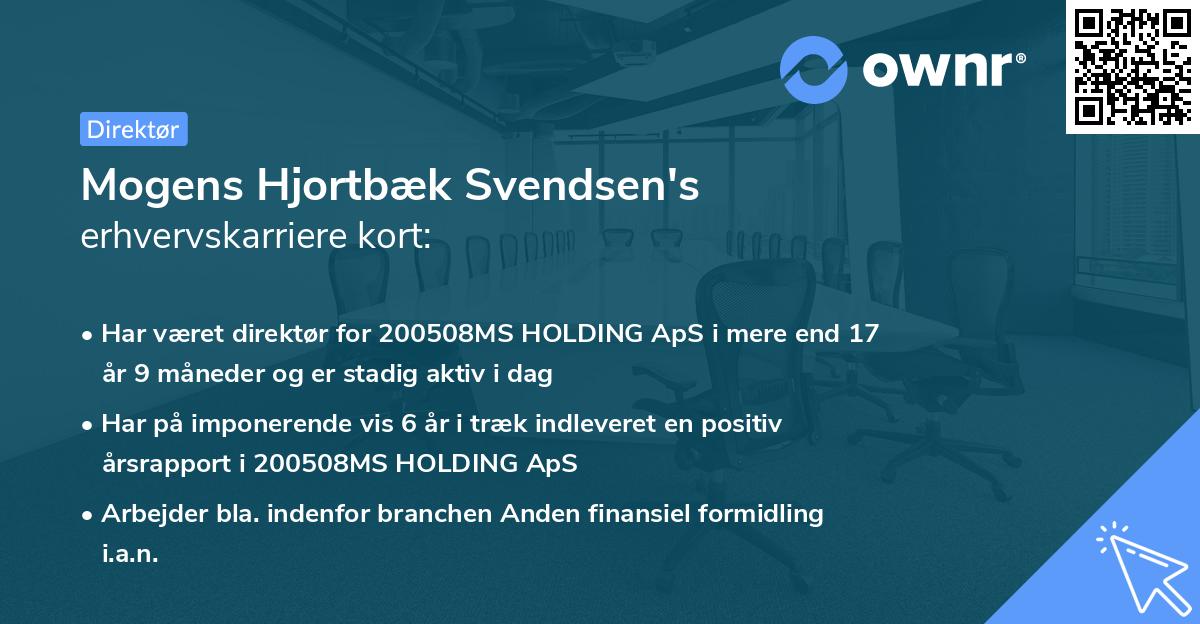 ownr®

Direktør

Mogens Hjortbæk Svendsen's erhvervskarriere kort:

• Har været direktør for 200508MS HOLDING ApS i mere end 17 år 9 måneder og er stadig aktiv i dag

• Har på imponerende vis 6 år i træk indleveret en positiv årsrapport i 200508MS HOLDING ApS

• Arbejder bla. indenfor branchen Anden finansiel formidling i.a.n.